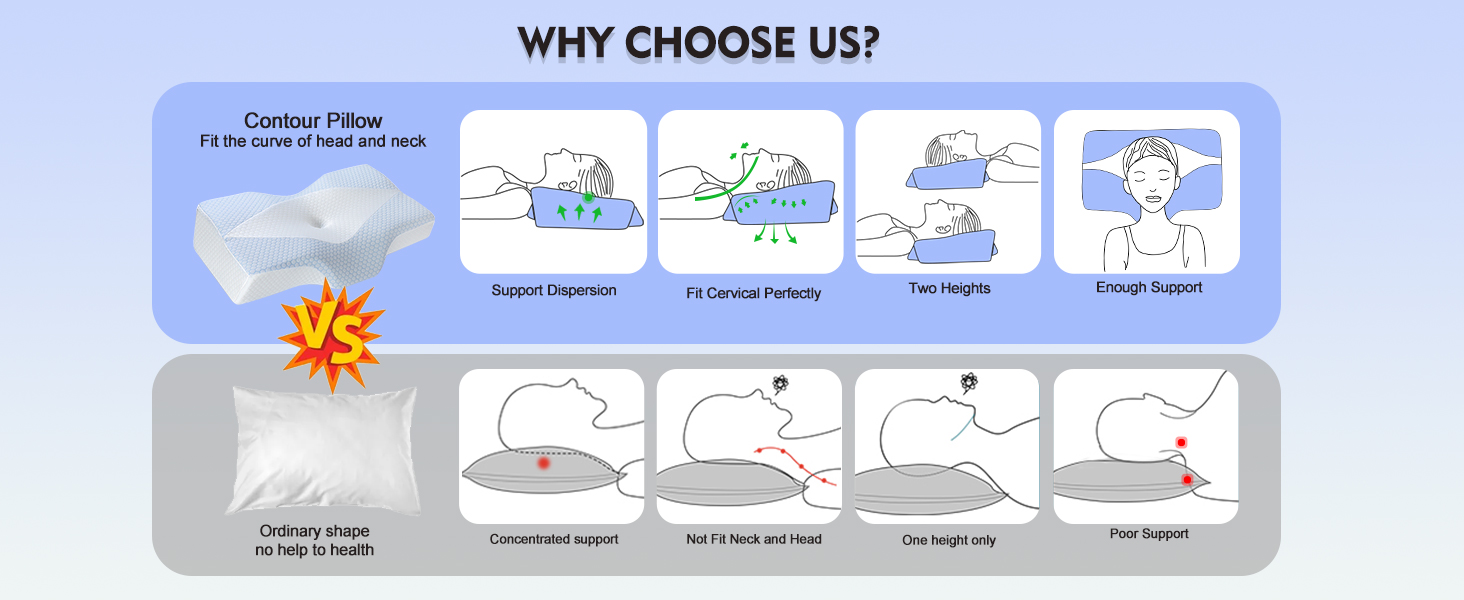 WHY CHOOSE US?

Contour Pillow
Fit the curve of head and neck

Support Dispersion

Fit Cervical Perfectly

Two Heights

Enough Support

VS

Ordinary shape
no help to health

Concentrated support

Not Fit Neck and Head

One height only

Poor Support